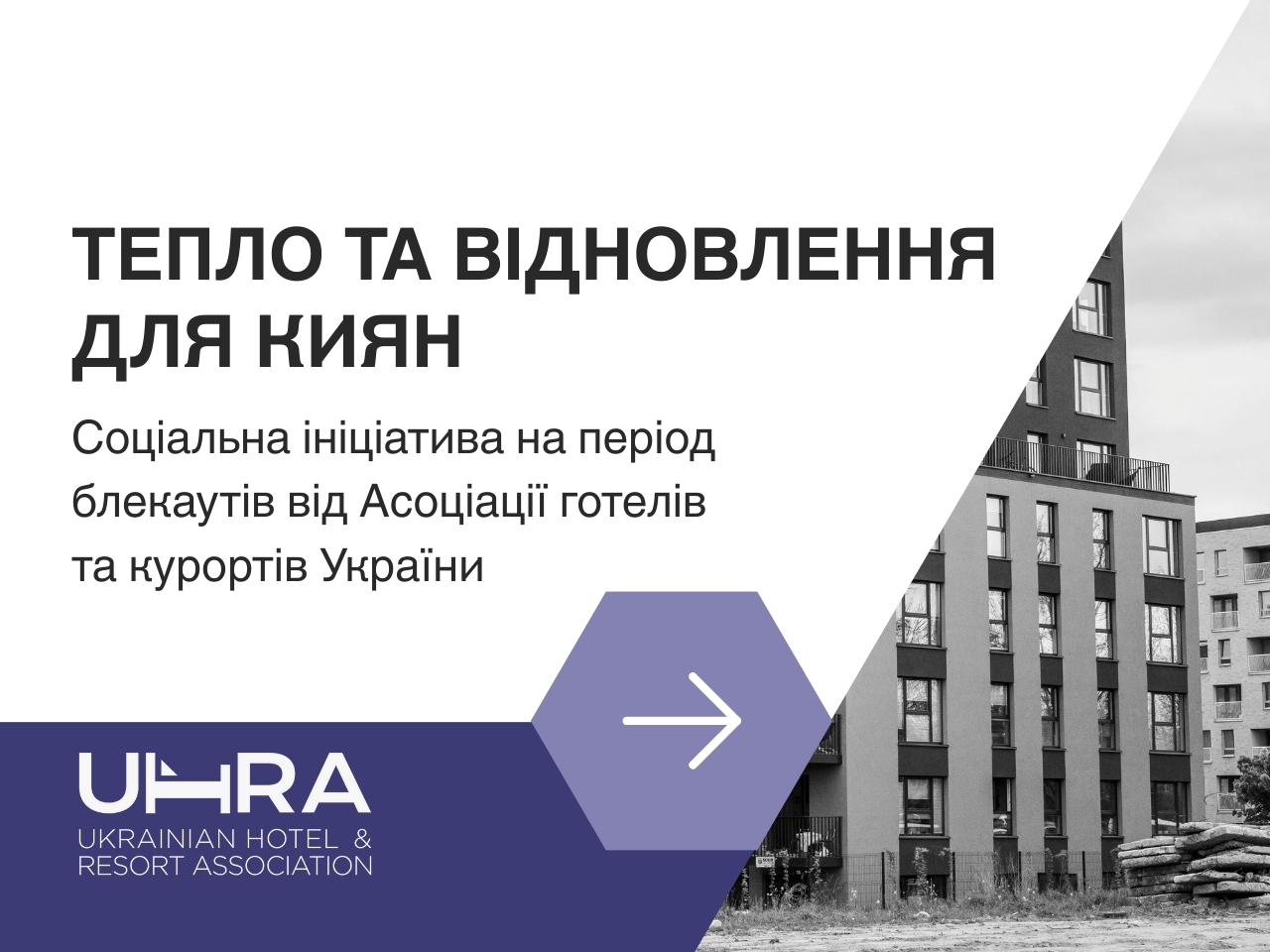 ТЕПЛО ТА ВІДНОВЛЕННЯ ДЛЯ КИЯН

Соціальна ініціатива на період блекаутів від Асоціації готелів та курортів України

UHRA
UKRAINIAN HOTEL & RESORT ASSOCIATION